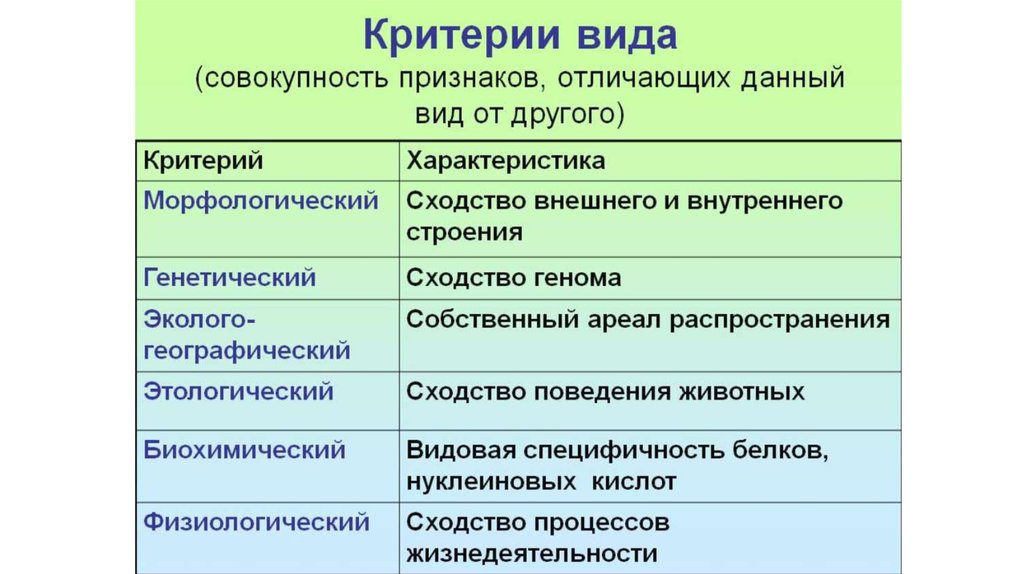 Критерии вида
(совокупность признаков, отличающих данный вид от другого)

| Критерий | Характеристика |
|---|---|
| Морфологический | Сходство внешнего и внутреннего строения |
| Генетический | Сходство генома |
| Эколого-географический | Собственный ареал распространения |
| Этологический | Сходство поведения животных |
| Биохимический | Видовая специфичность белков, нуклеиновых кислот |
| Физиологический | Сходство процессов жизнедеятельности |